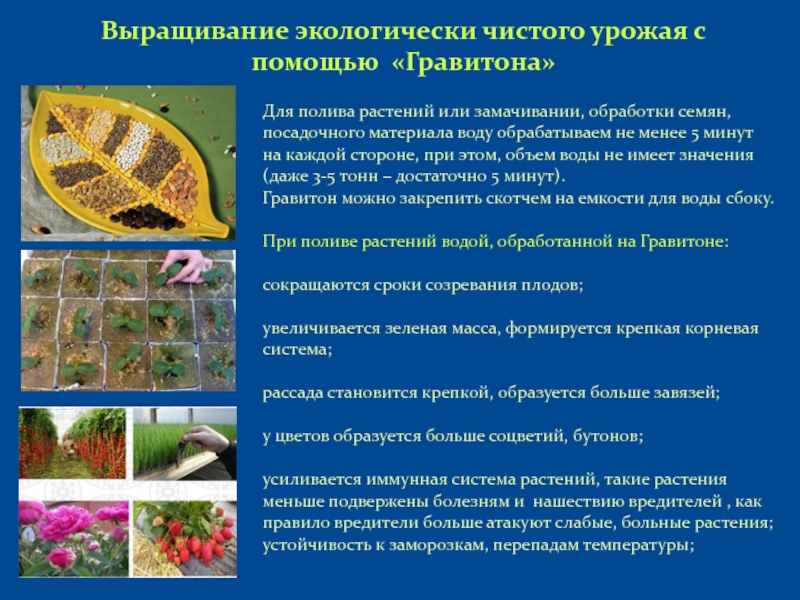 Выращивание экологически чистого урожая с помощью «Гравитона»

Для полива растений или замачивании, обработки семян, посадочного материала воду обрабатываем не менее 5 минут на каждой стороне, при этом, объем воды не имеет значения (даже 3-5 тонн – достаточно 5 минут).
Гравитон можно закрепить скотчем на емкости для воды сбоку.

При поливе растений водой, обработанной на Гравитоне:

сокращаются сроки созревания плодов;

увеличивается зеленая масса, формируется крепкая корневая система;

рассада становится крепкой, образуется больше завязей;

у цветов образуется больше соцветий, бутонов;

усиливается иммунная система растений, такие растения меньше подвержены болезням и нашествию вредителей , как правило вредители больше атакуют слабые, больные растения;
устойчивость к заморозкам, перепадам температуры;